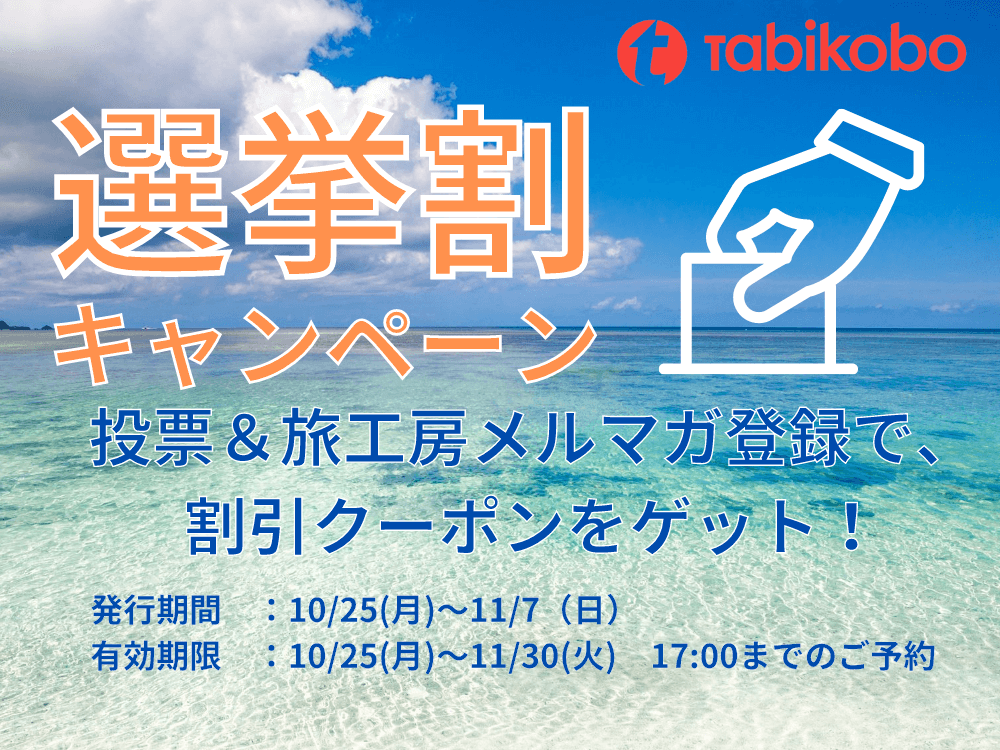 tabikobo

選挙割
キャンペーン

投票＆旅工房メルマガ登録で、
割引クーポンをゲット！

発行期間　：10/25(月)～11/7（日）
有効期限　：10/25(月)～11/30(火)　17:00までのご予約